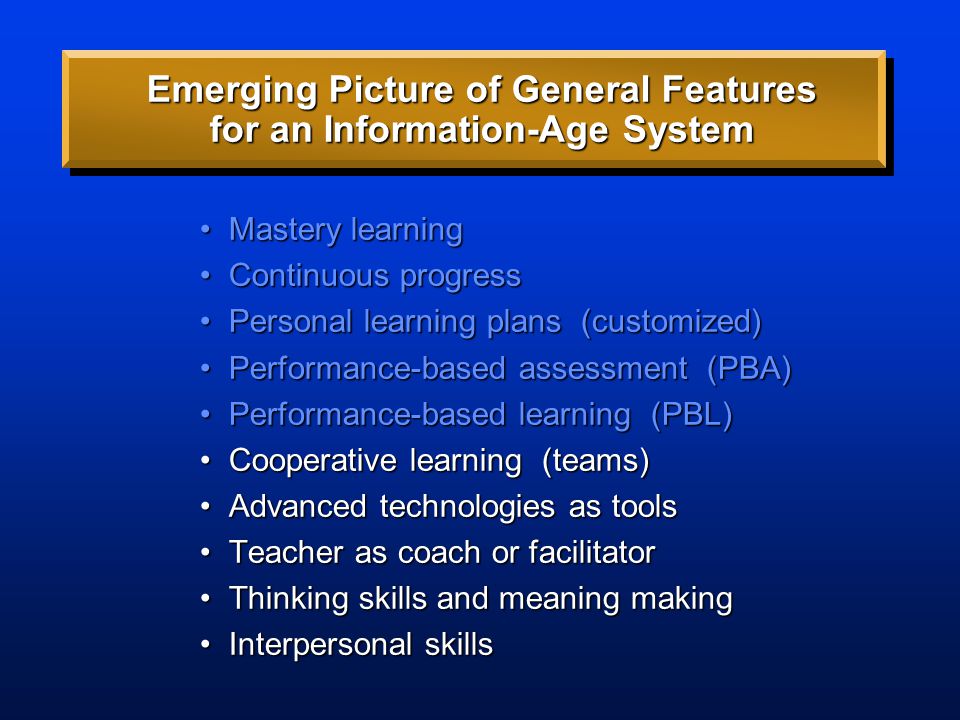 Emerging Picture of General Features for an Information-Age System

• Mastery learning
• Continuous progress
• Personal learning plans (customized)
• Performance-based assessment (PBA)
• Performance-based learning (PBL)
• Cooperative learning (teams)
• Advanced technologies as tools
• Teacher as coach or facilitator
• Thinking skills and meaning making
• Interpersonal skills